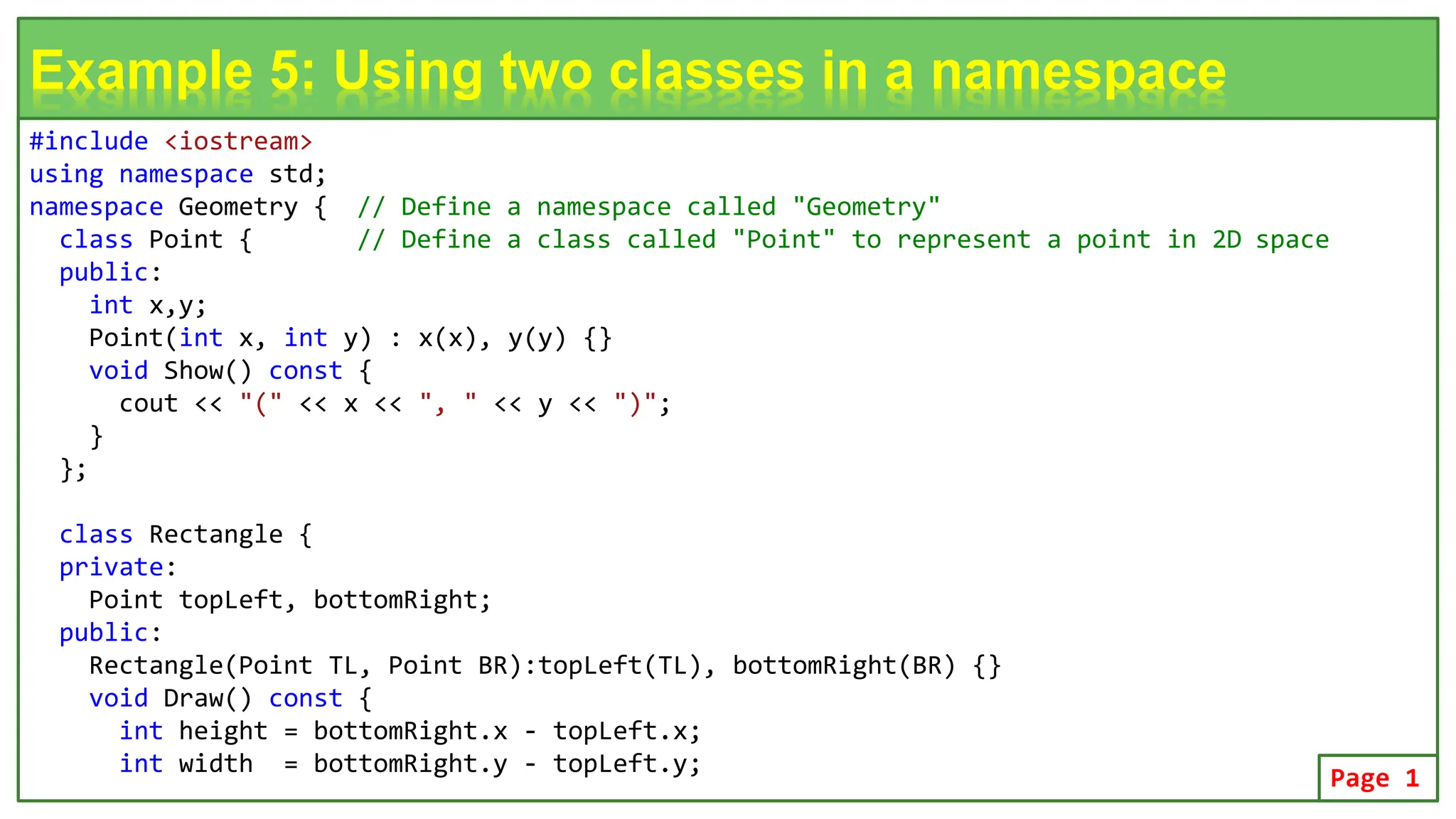 Example 5: Using two classes in a namespace

#include <iostream>
using namespace std;
namespace Geometry {  // Define a namespace called "Geometry"
  class Point {       // Define a class called "Point" to represent a point in 2D space
  public:
    int x,y;
    Point(int x, int y) : x(x), y(y) {}
    void Show() const {
      cout << "(" << x << ", " << y << ")";
    }
  };

  class Rectangle {
  private:
    Point topLeft, bottomRight;
  public:
    Rectangle(Point TL, Point BR):topLeft(TL), bottomRight(BR) {}
    void Draw() const {
      int height = bottomRight.x - topLeft.x;
      int width  = bottomRight.y - topLeft.y;

Page 1